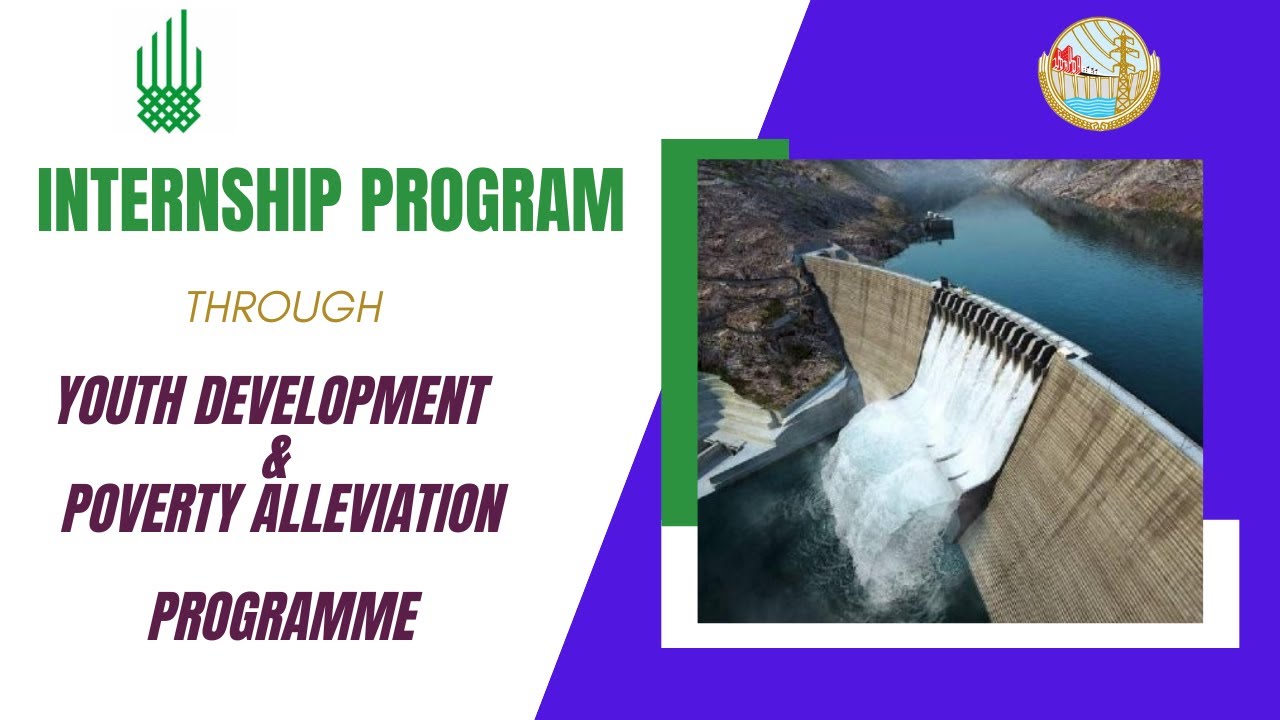 INTERNSHIP PROGRAM

THROUGH

YOUTH DEVELOPMENT
&
POVERTY ALLEVIATION

PROGRAMME